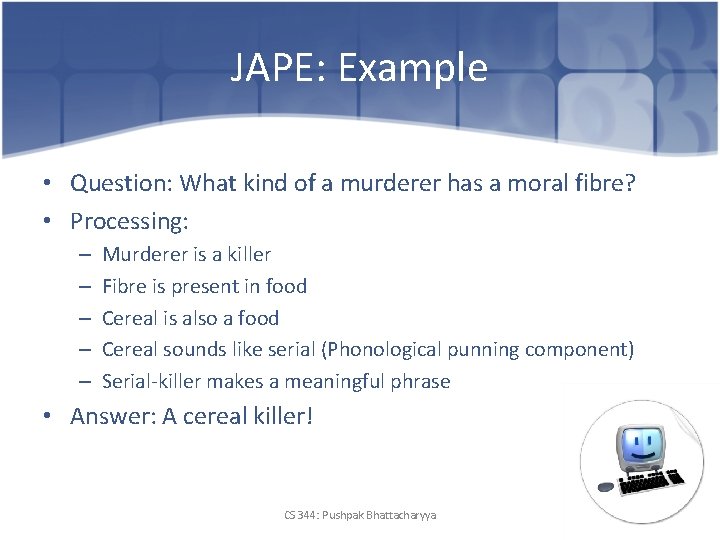 JAPE: Example

• Question: What kind of a murderer has a moral fibre?
• Processing:
– Murderer is a killer
– Fibre is present in food
– Cereal is also a food
– Cereal sounds like serial (Phonological punning component)
– Serial-killer makes a meaningful phrase
• Answer: A cereal killer!

CS 344: Pushpak Bhattacharyya